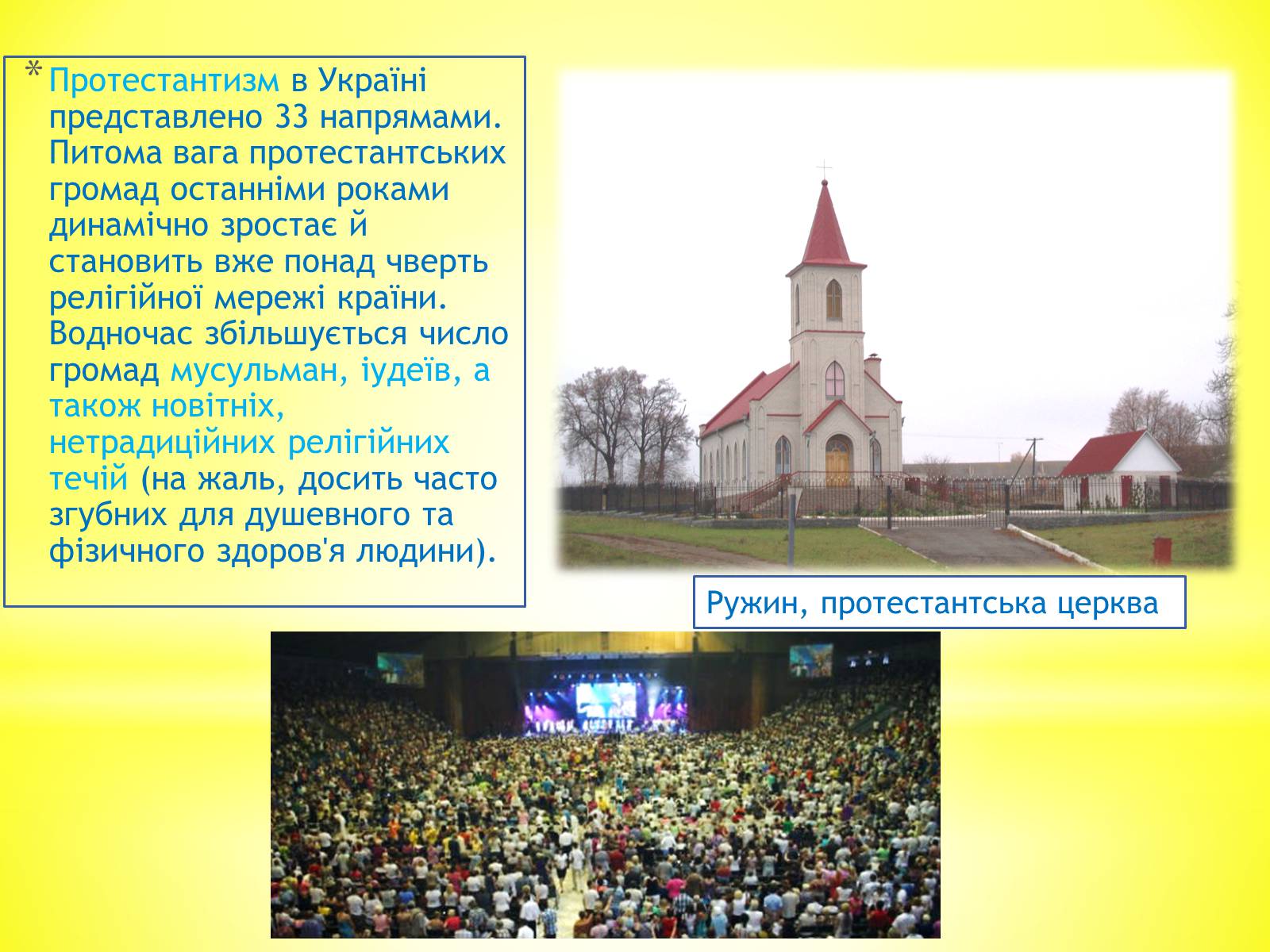 * Протестантизм в Україні представлено 33 напрямами. Питома вага протестантських громад останніми роками динамічно зростає й становить вже понад чверть релігійної мережі країни. Водночас збільшується число громад мусульман, іудеїв, а також новітніх, нетрадиційних релігійних течій (на жаль, досить часто згубних для душевного та фізичного здоров'я людини).

Ружин, протестантська церква